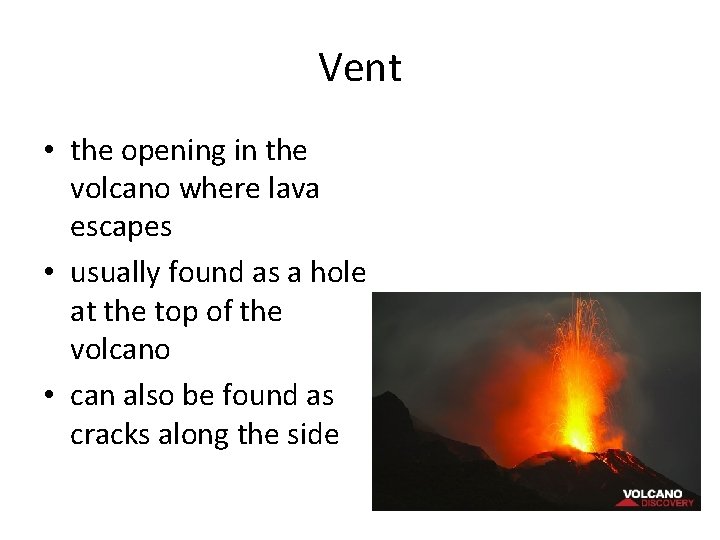 Vent

• the opening in the volcano where lava escapes
• usually found as a hole at the top of the volcano
• can also be found as cracks along the side

VOLCANO DISCOVERY